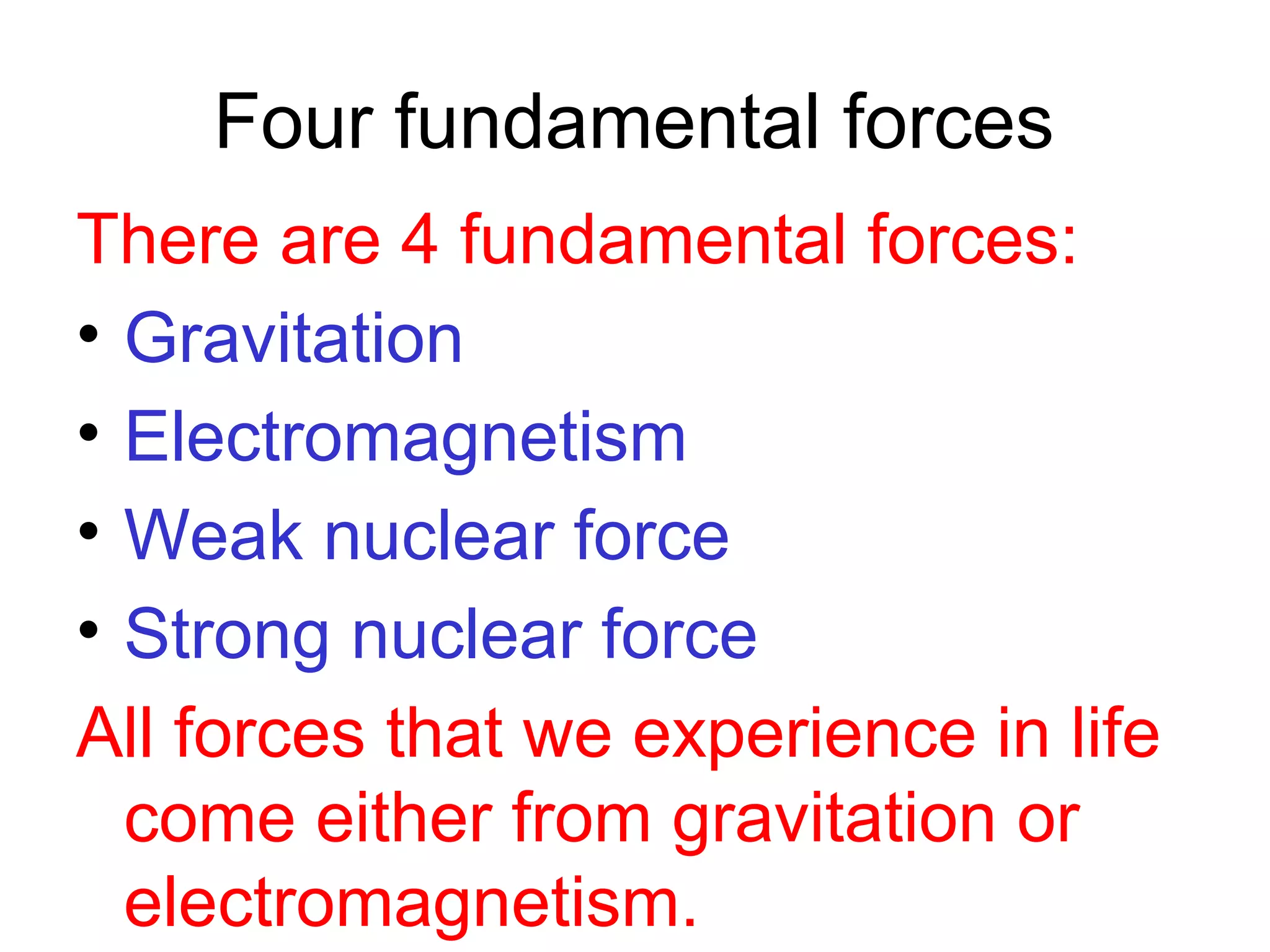 Four fundamental forces

There are 4 fundamental forces:

• Gravitation
• Electromagnetism
• Weak nuclear force
• Strong nuclear force

All forces that we experience in life come either from gravitation or electromagnetism.